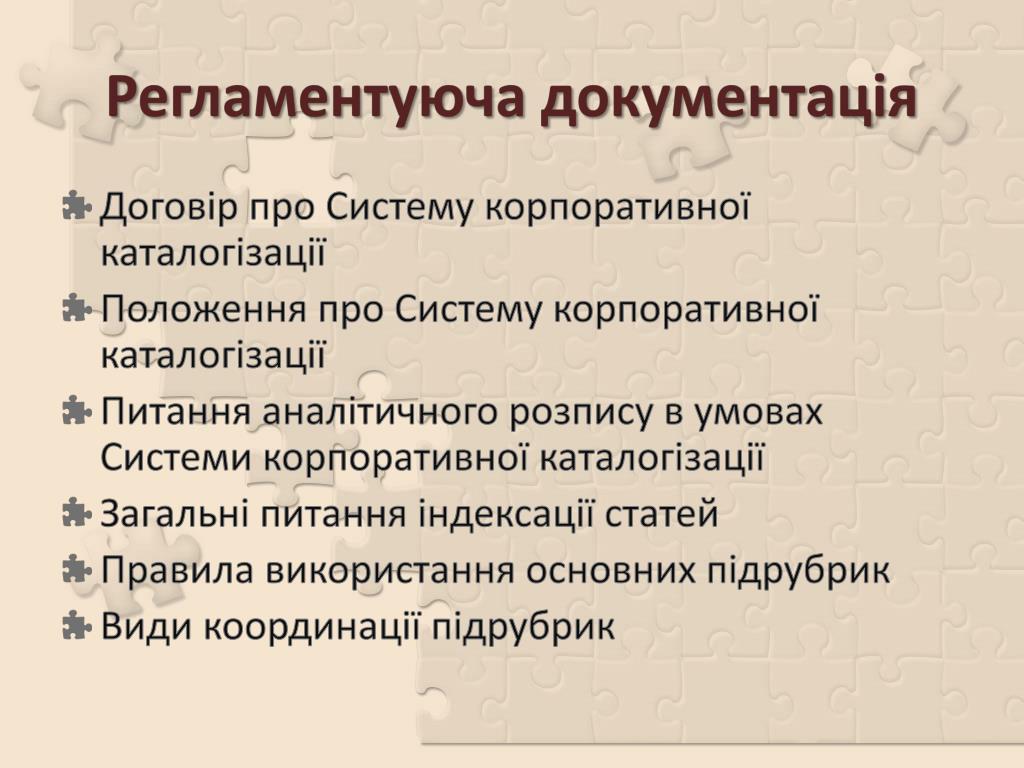 Регламентуюча документація

Договір про Систему корпоративної каталогізації

Положення про Систему корпоративної каталогізації

Питання аналітичного розпису в умовах Системи корпоративної каталогізації

Загальні питання індексації статей

Правила використання основних підрубрик

Види координації підрубрик